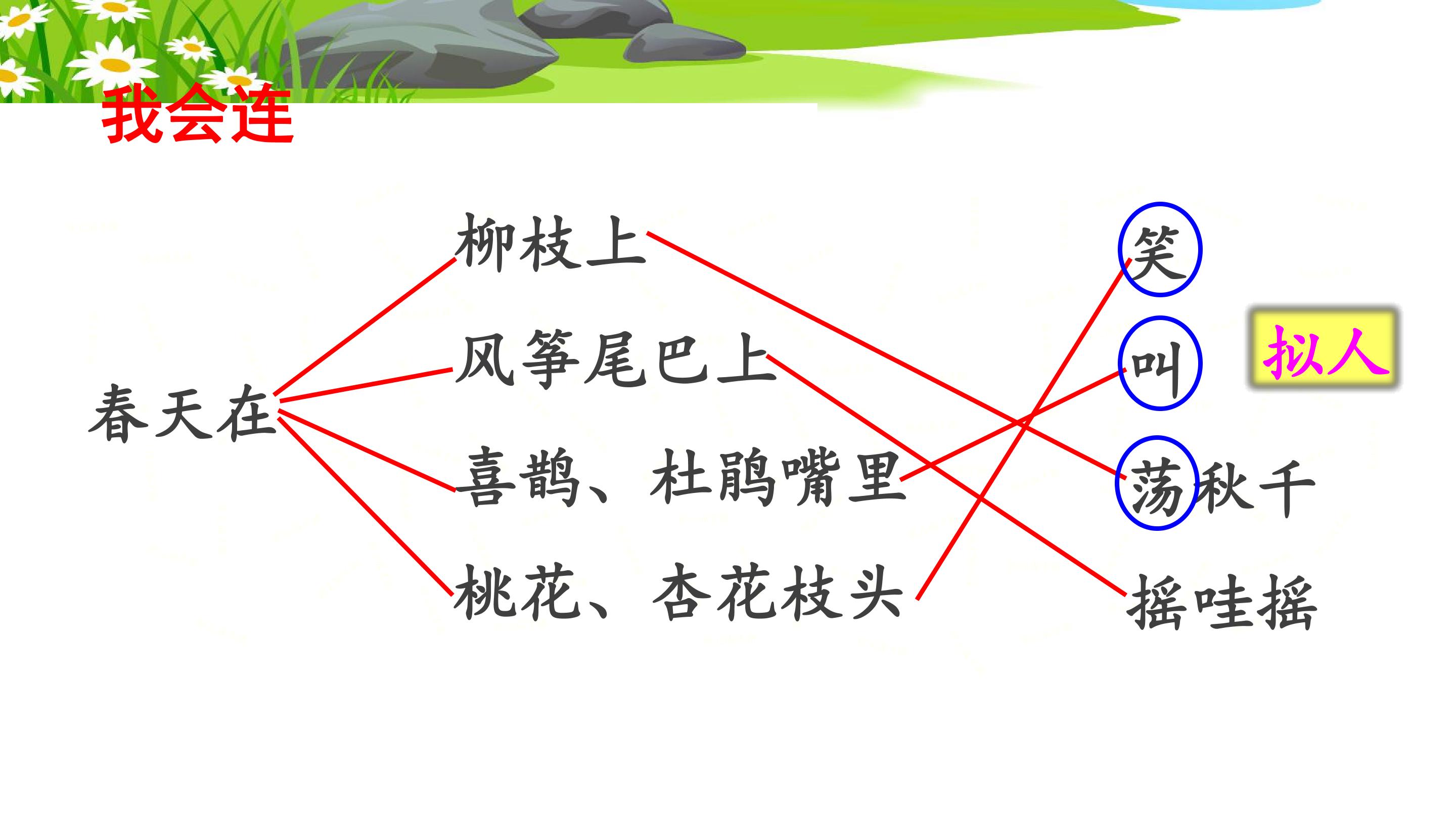 我会连

春天在

柳枝上

风筝尾巴上

喜鹊、杜鹃嘴里

桃花、杏花枝头

笑

叫

荡秋千

摇哇摇

拟人